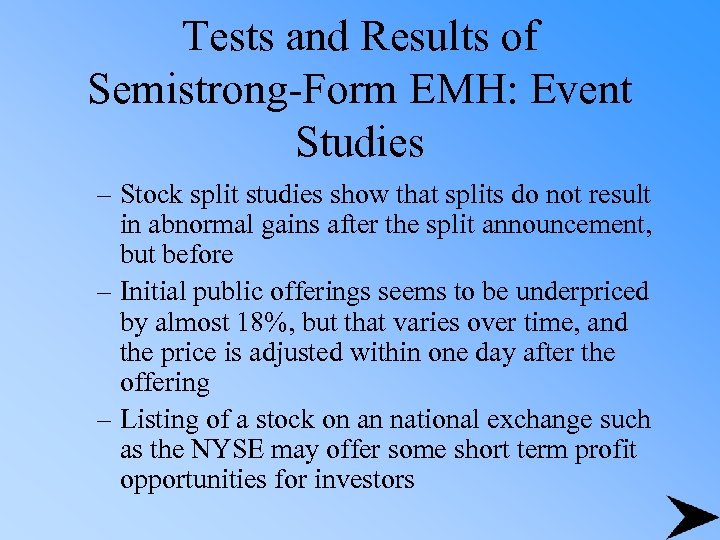 Tests and Results of Semistrong-Form EMH: Event Studies

– Stock split studies show that splits do not result in abnormal gains after the split announcement, but before

– Initial public offerings seems to be underpriced by almost 18%, but that varies over time, and the price is adjusted within one day after the offering

– Listing of a stock on an national exchange such as the NYSE may offer some short term profit opportunities for investors